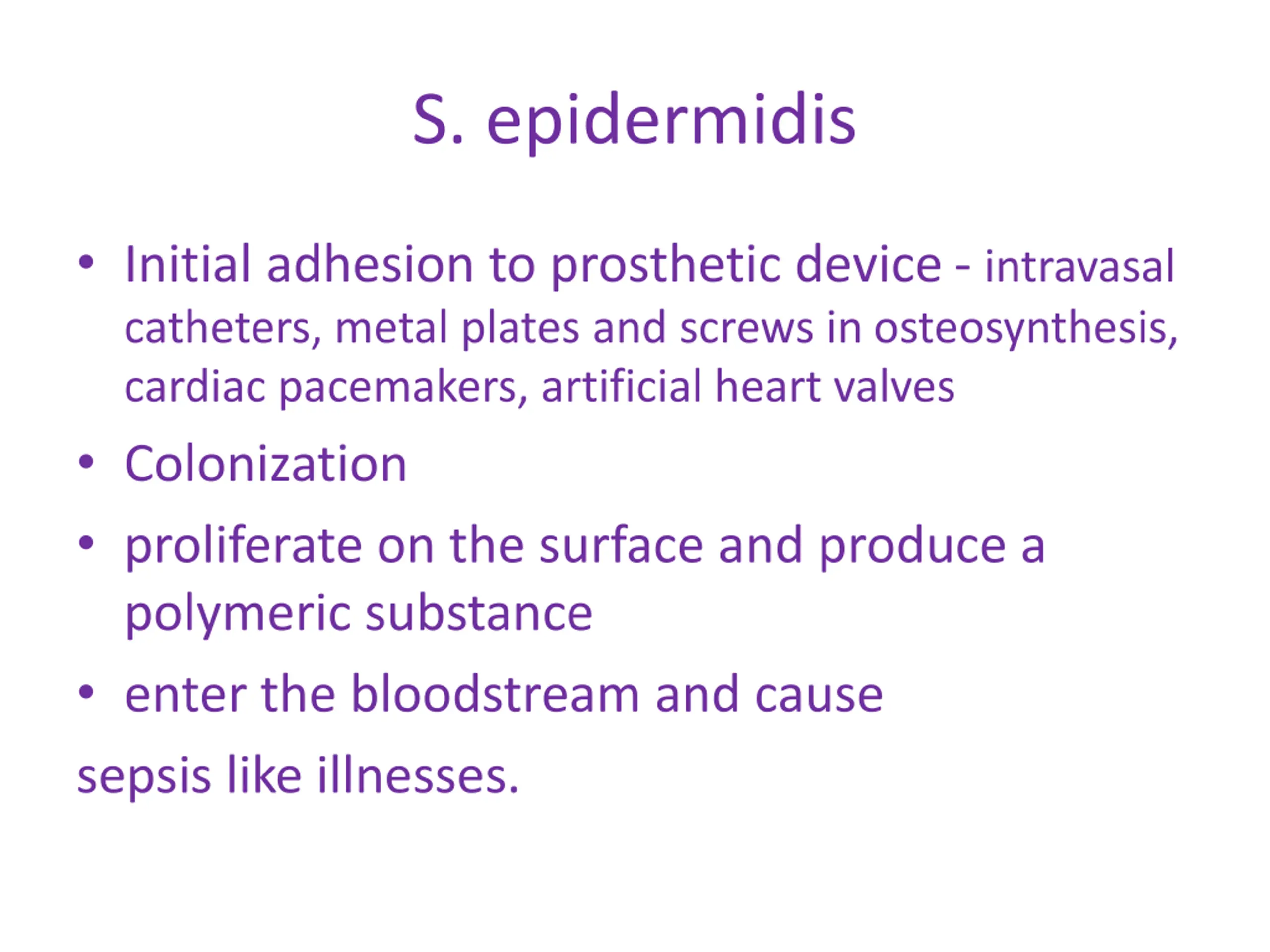 S. epidermidis

• Initial adhesion to prosthetic device - intravasal catheters, metal plates and screws in osteosynthesis, cardiac pacemakers, artificial heart valves
• Colonization
• proliferate on the surface and produce a polymeric substance
• enter the bloodstream and cause

sepsis like illnesses.